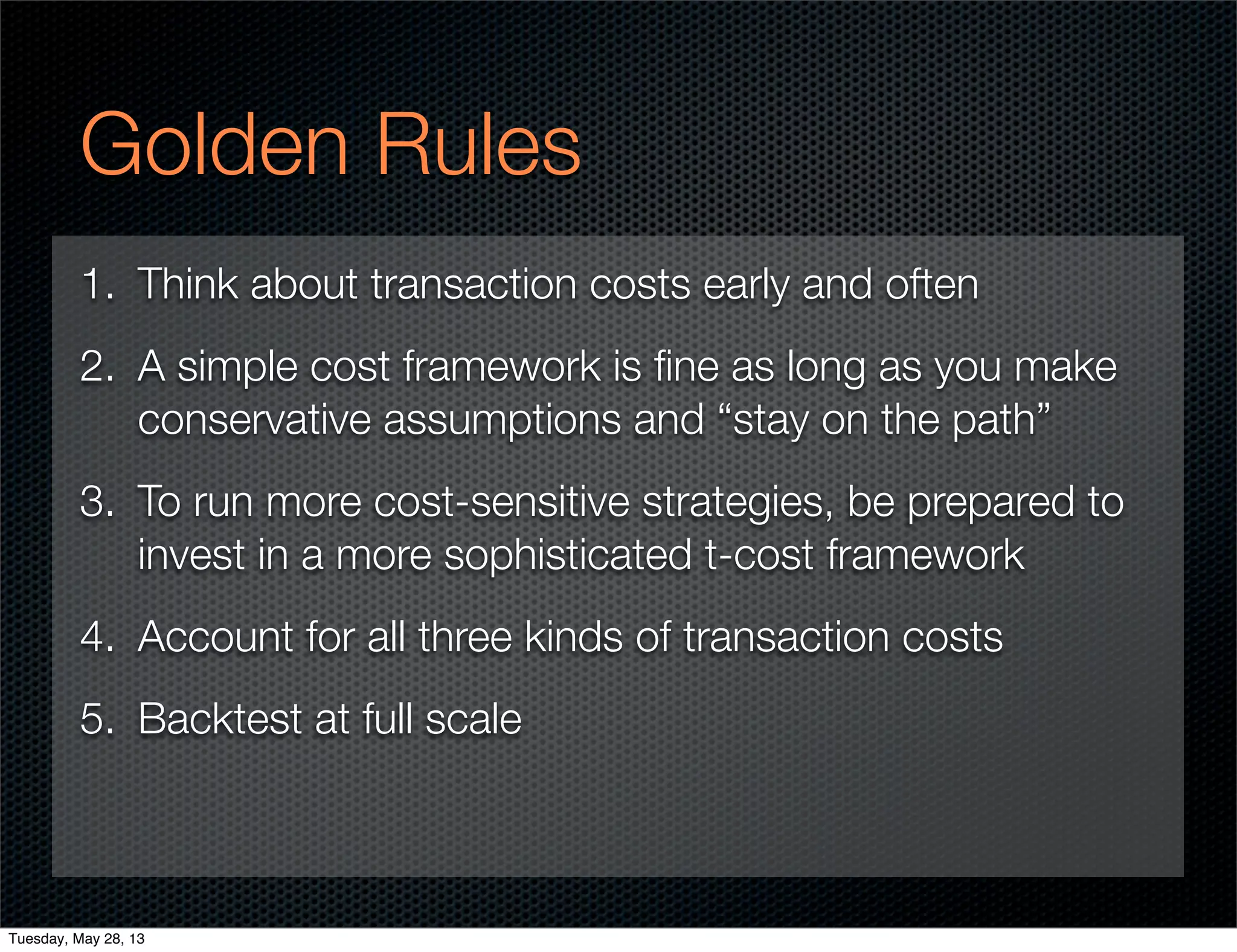 Golden Rules

1. Think about transaction costs early and often

2. A simple cost framework is fine as long as you make conservative assumptions and “stay on the path”

3. To run more cost-sensitive strategies, be prepared to invest in a more sophisticated t-cost framework

4. Account for all three kinds of transaction costs

5. Backtest at full scale

Tuesday, May 28, 13